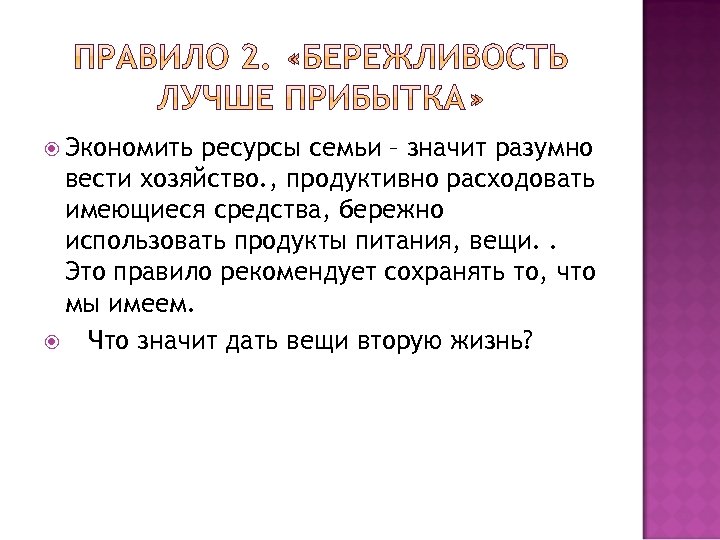 ПРАВИЛО 2. «БЕРЕЖЛИВОСТЬ ЛУЧШЕ ПРИБЫТКА»

Экономить ресурсы семьи – значит разумно вести хозяйство., продуктивно расходовать имеющиеся средства, бережно использовать продукты питания, вещи. . Это правило рекомендует сохранять то, что мы имеем.

Что значит дать вещи вторую жизнь?